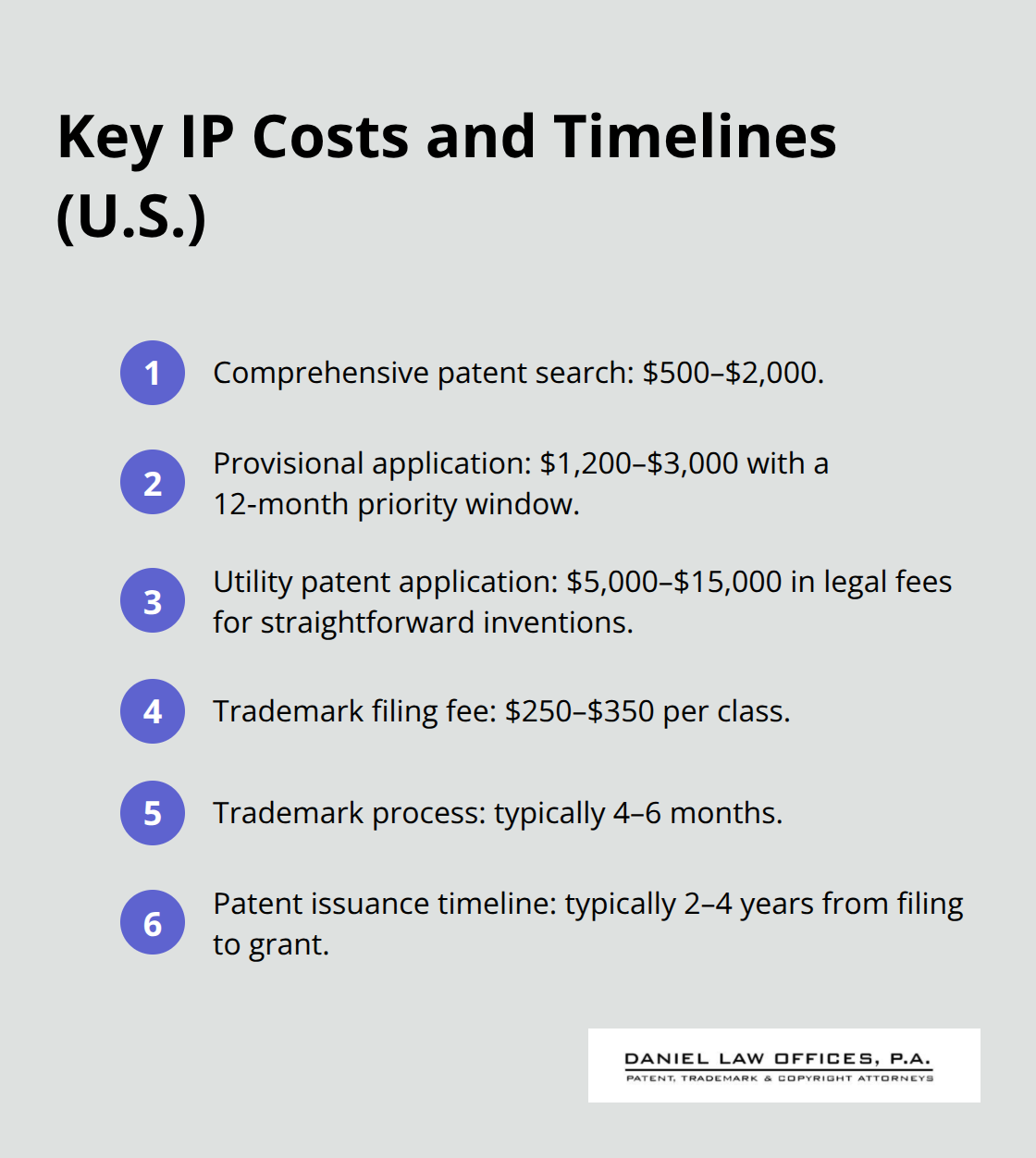 Key IP Costs and Timelines (U.S.)

1 Comprehensive patent search: \$500–\$2,000.

2 Provisional application: \$1,200–\$3,000 with a 12-month priority window.

3 Utility patent application: \$5,000–\$15,000 in legal fees for straightforward inventions.

4 Trademark filing fee: \$250–\$350 per class.

5 Trademark process: typically 4–6 months.

6 Patent issuance timeline: typically 2–4 years from filing to grant.

DANIEL LAW OFFICES, P.A.
PATENT, TRADEMARK & COPYRIGHT ATTORNEYS